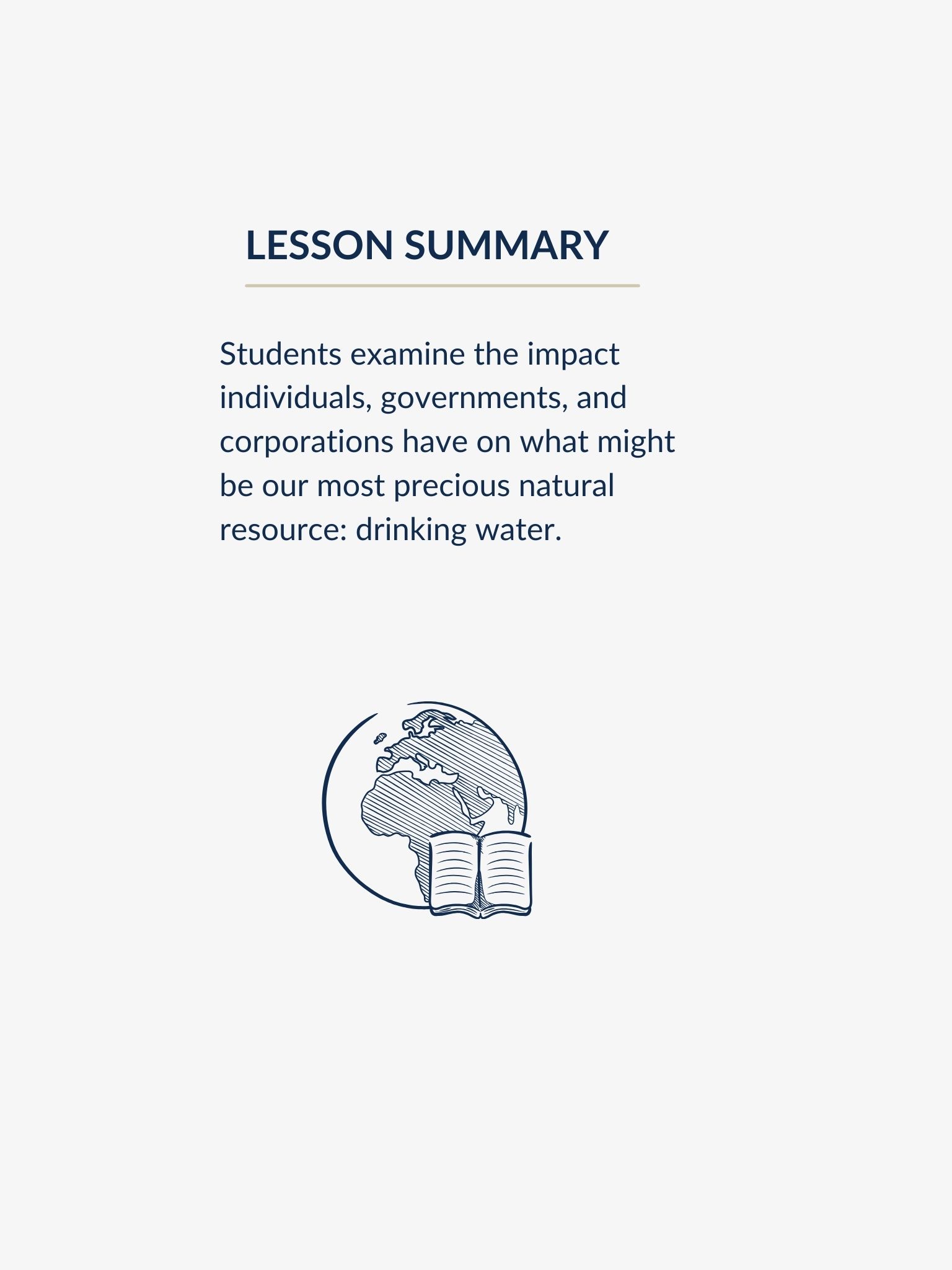 LESSON SUMMARY

Students examine the impact individuals, governments, and corporations have on what might be our most precious natural resource: drinking water.